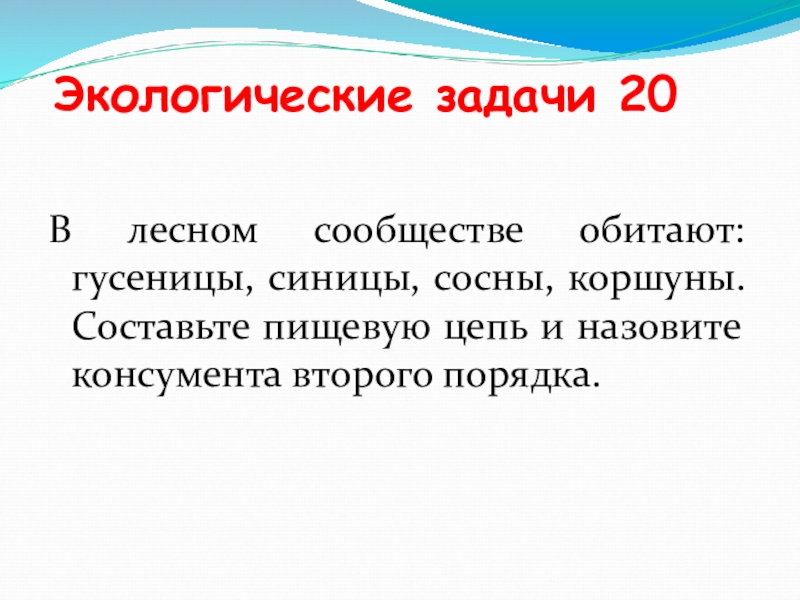 Экологические задачи 20

В лесном сообществе обитают: гусеницы, синицы, сосны, коршуны. Составьте пищевую цепь и назовите консумента второго порядка.